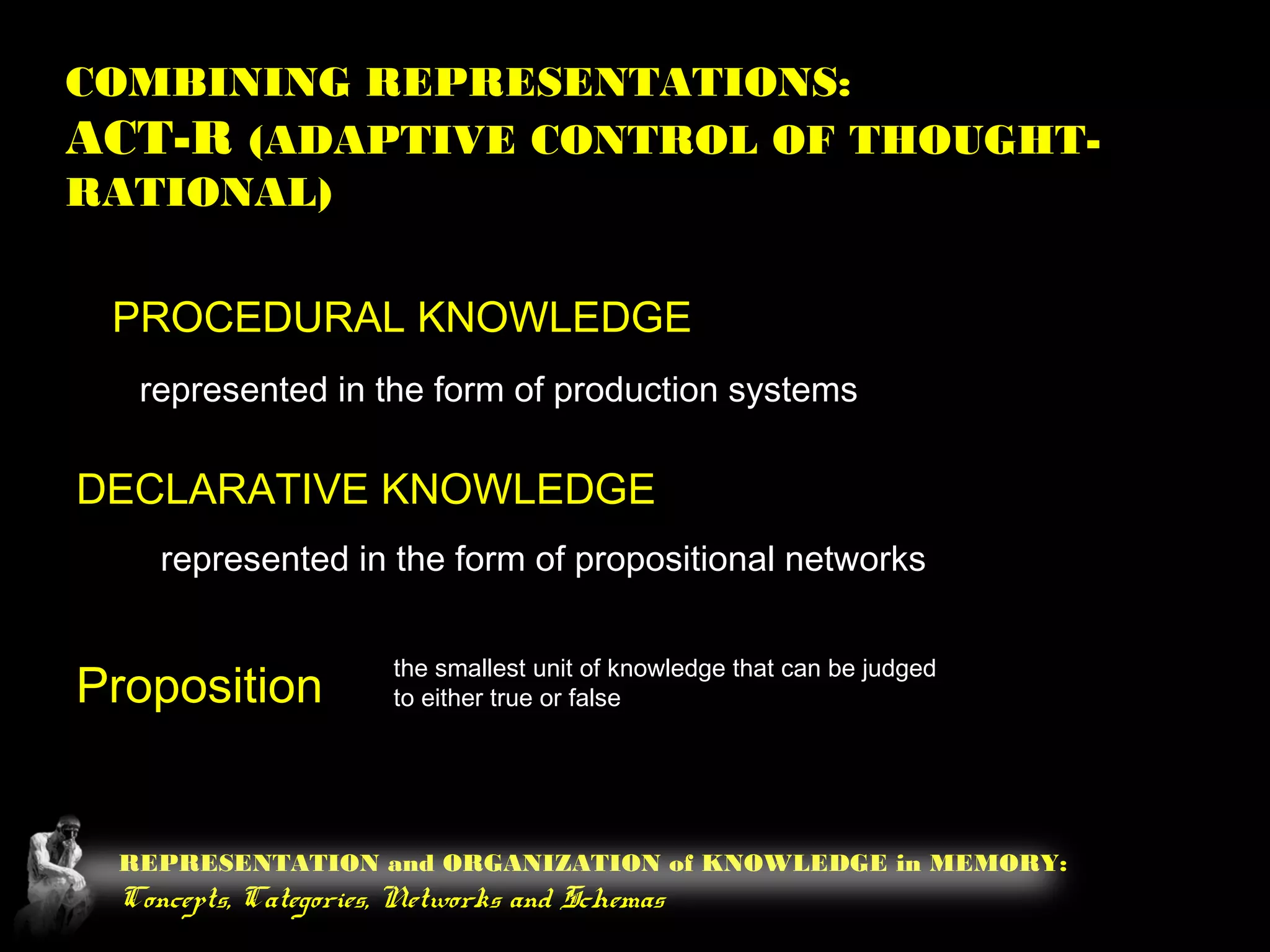 COMBINING REPRESENTATIONS:
ACT-R (ADAPTIVE CONTROL OF THOUGHT-RATIONAL)

PROCEDURAL KNOWLEDGE

represented in the form of production systems

DECLARATIVE KNOWLEDGE

represented in the form of propositional networks

Proposition

the smallest unit of knowledge that can be judged to either true or false

REPRESENTATION and ORGANIZATION of KNOWLEDGE in MEMORY:
Concepts, Categories, Networks and Schemas